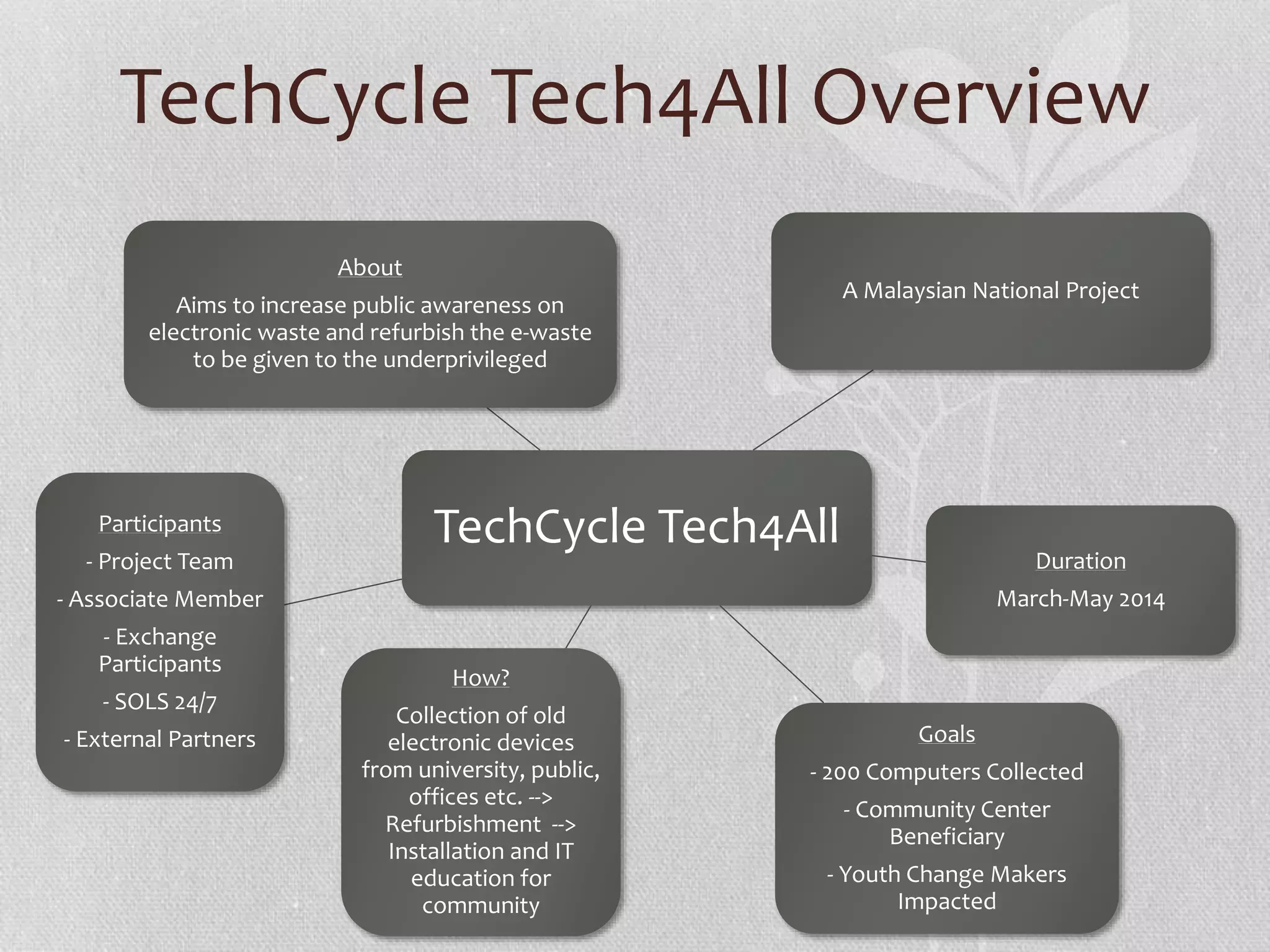 TechCycle Tech4All Overview

About

Aims to increase public awareness on electronic waste and refurbish the e-waste to be given to the underprivileged

A Malaysian National Project

TechCycle Tech4All

Participants

- Project Team

- Associate Member

- Exchange Participants

- SOLS 24/7

- External Partners

Duration

March-May 2014

How?

Collection of old electronic devices from university, public, offices etc. --> Refurbishment --> Installation and IT education for community

Goals

- 200 Computers Collected

- Community Center Beneficiary

- Youth Change Makers Impacted